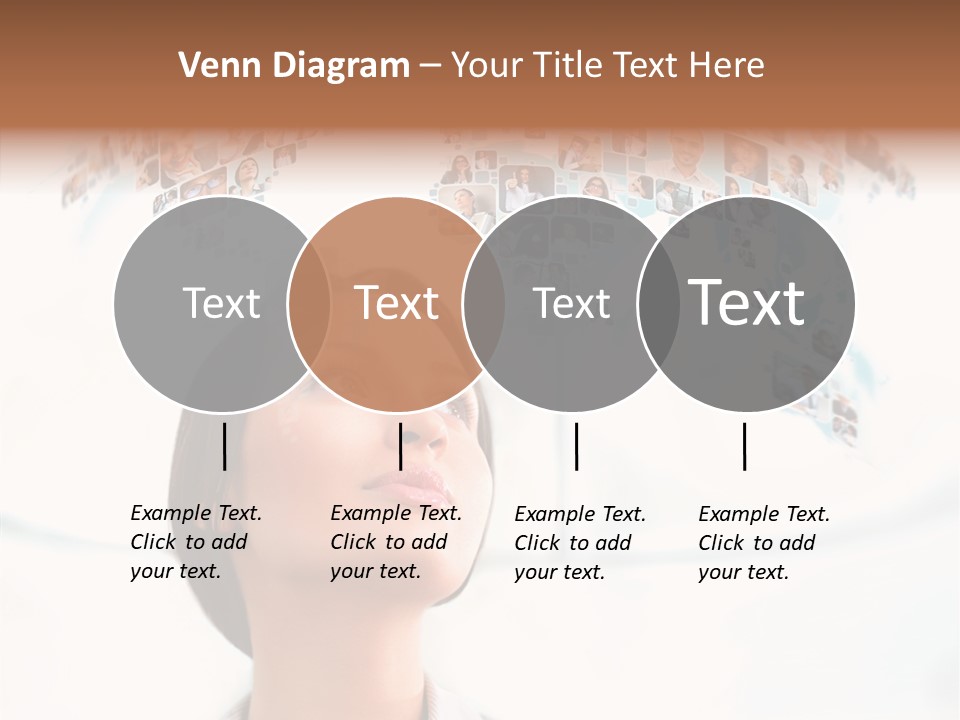 Venn Diagram – Your Title Text Here

Text

Text

Text

Text

Example Text. Click to add your text.

Example Text. Click to add your text.

Example Text. Click to add your text.

Example Text. Click to add your text.